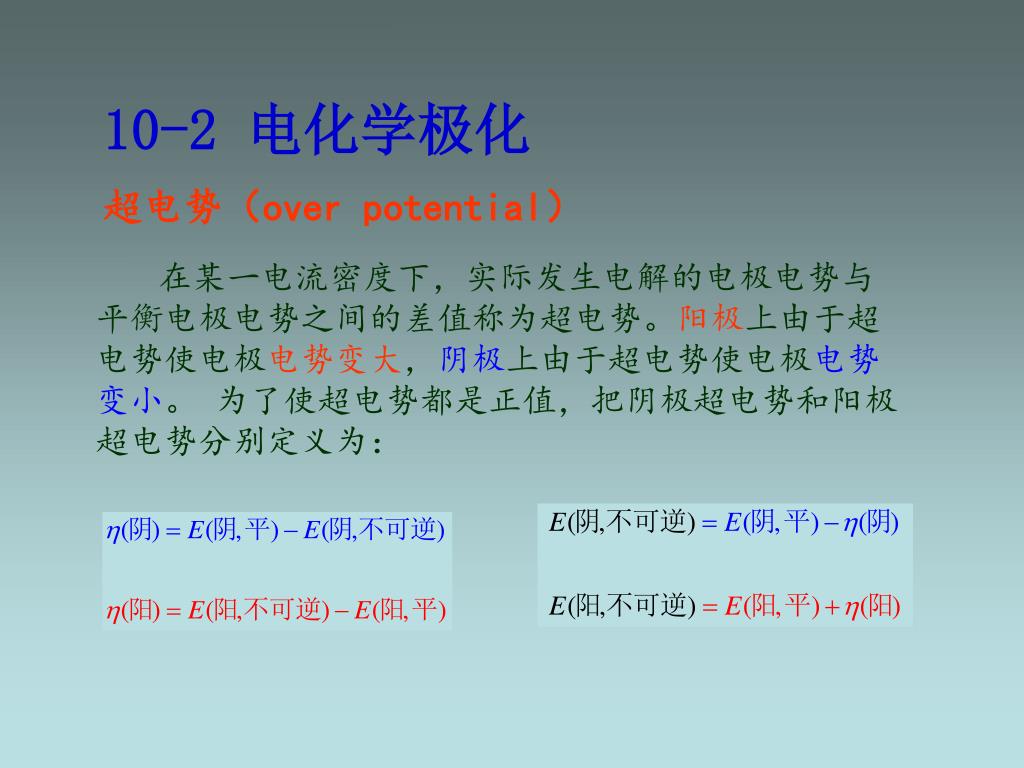 10-2 电化学极化

超电势（over potential）

在某一电流密度下，实际发生电解的电极电势与平衡电极电势之间的差值称为超电势。阳极上由于超电势使电极电势变大，阴极上由于超电势使电极电势变小。 为了使超电势都是正值，把阴极超电势和阳极超电势分别定义为：

$\eta(阴) = E(阴,平) - E(阴,不可逆)$

$\eta(阳) = E(阳,不可逆) - E(阳,平)$

$E(阴,不可逆) = E(阴,平) - \eta(阴)$

$E(阳,不可逆) = E(阳,平) + \eta(阳)$